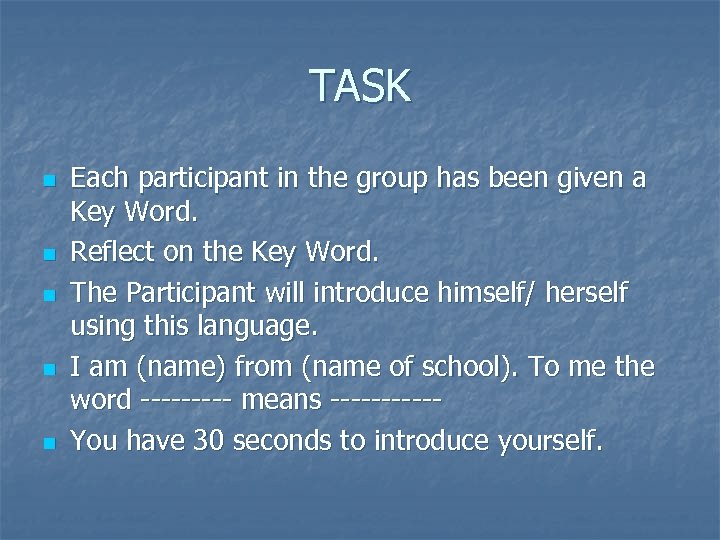 TASK

- Each participant in the group has been given a Key Word.
- Reflect on the Key Word.
- The Participant will introduce himself/ herself using this language.
- I am (name) from (name of school). To me the word --------- means -----------
- You have 30 seconds to introduce yourself.